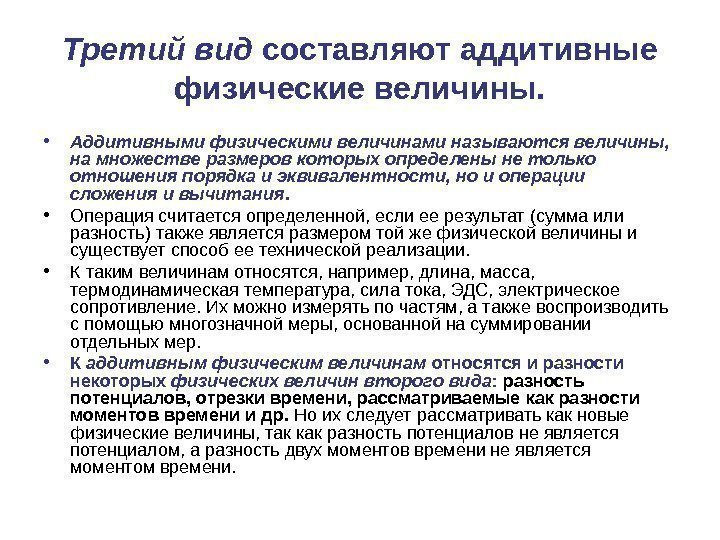 Третий вид составляют аддитивные физические величины.

• Аддитивными физическими величинами называются величины, на множестве размеров которых определены не только отношения порядка и эквивалентности, но и операции сложения и вычитания.

• Операция считается определенной, если ее результат (сумма или разность) также является размером той же физической величины и существует способ ее технической реализации.

• К таким величинам относятся, например, длина, масса, термодинамическая температура, сила тока, ЭДС, электрическое сопротивление. Их можно измерять по частям, а также воспроизводить с помощью многозначной меры, основанной на суммировании отдельных мер.

• К аддитивным физическим величинам относятся и разности некоторых физических величин второго вида: разность потенциалов, отрезки времени, рассматриваемые как разности моментов времени и др. Но их следует рассматривать как новые физические величины, так как разность потенциалов не является потенциалом, а разность двух моментов времени не является моментом времени.